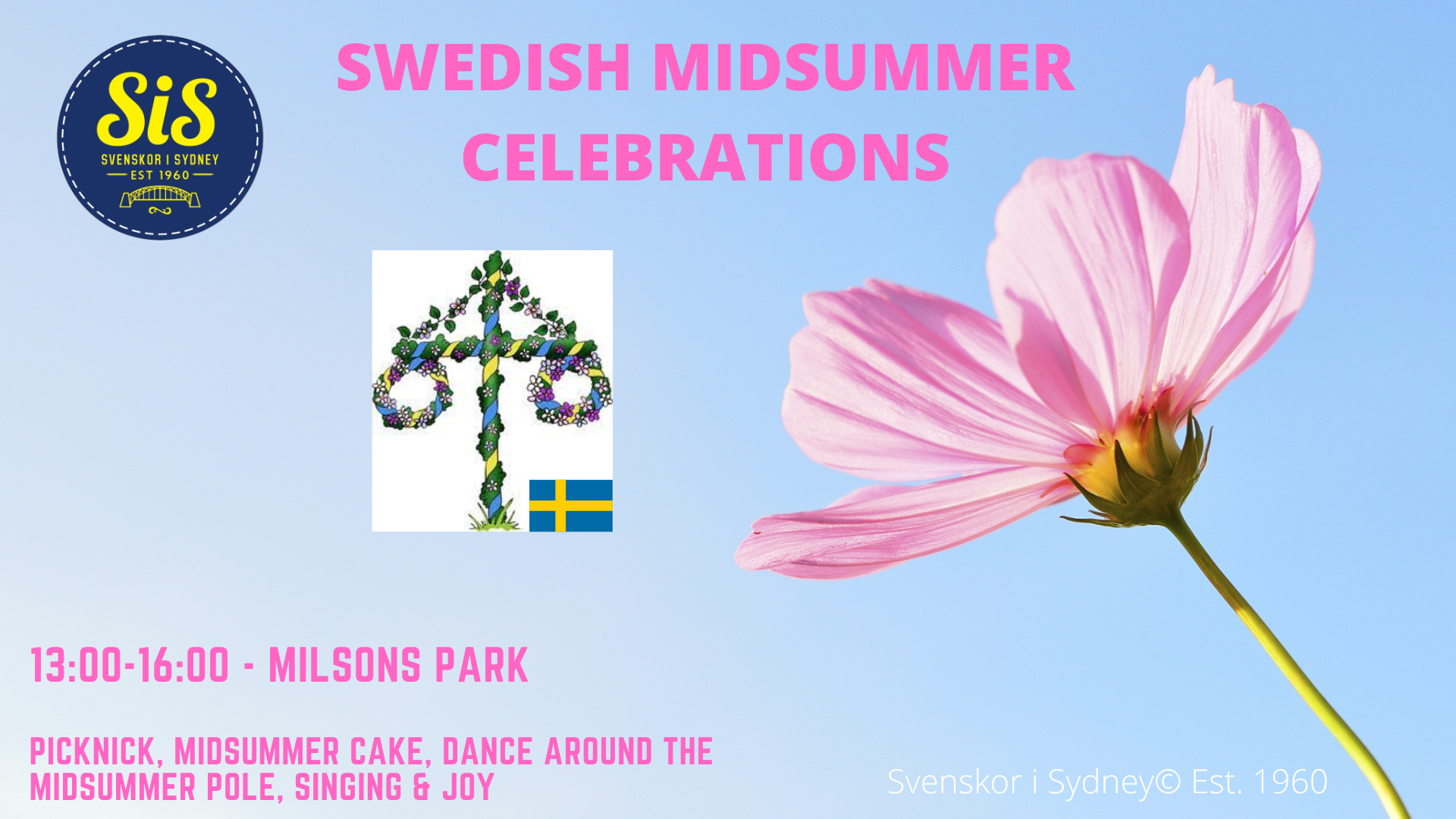 SiS
SVENSKOR I SYDNEY
EST 1960

SWEDISH MIDSUMMER CELEBRATIONS

13:00-16:00 - MILSONS PARK

PICKNICK, MIDSUMMER CAKE, DANCE AROUND THE MIDSUMMER POLE, SINGING & JOY

Svenskor i Sydney© Est. 1960